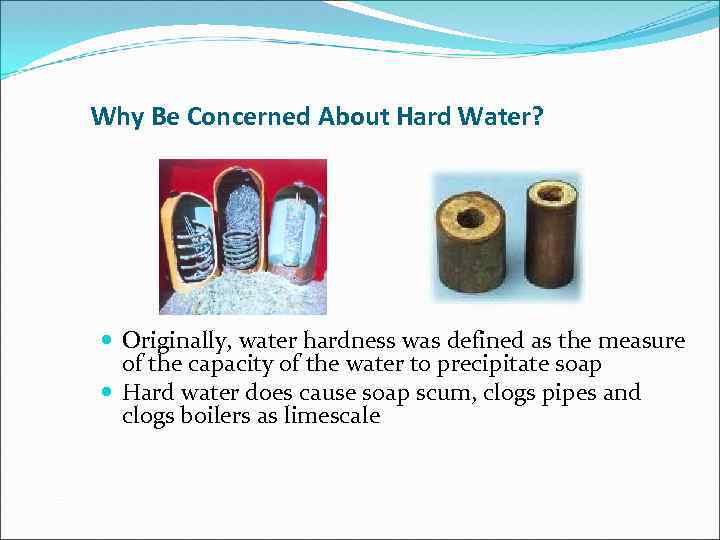 Why Be Concerned About Hard Water?

- Originally, water hardness was defined as the measure of the capacity of the water to precipitate soap
- Hard water does cause soap scum, clogs pipes and clogs boilers as limescale